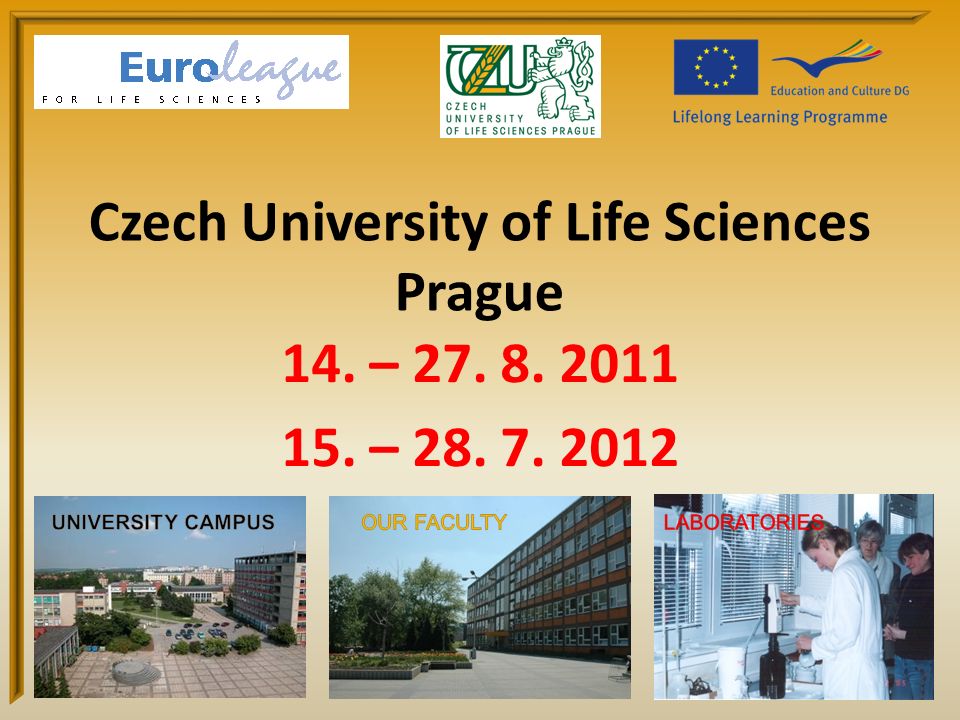 Euroleague FOR LIFE SCIENCES

CZU CZECH UNIVERSITY OF LIFE SCIENCES PRAGUE

Education and Culture DG

Lifelong Learning Programme

Czech University of Life Sciences Prague

14. – 27. 8. 2011

15. – 28. 7. 2012

UNIVERSITY CAMPUS

OUR FACULTY

LABORATORIES